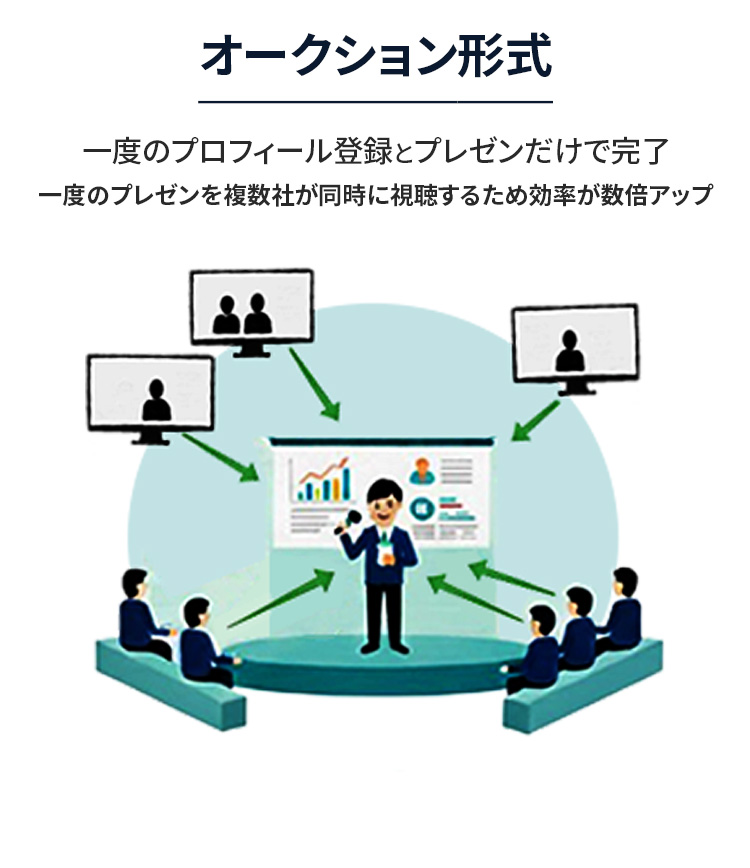 オークション形式

一度のプロフィール登録とプレゼンだけで完了
一度のプレゼンを複数社が同時に視聴するため効率が数倍アップ